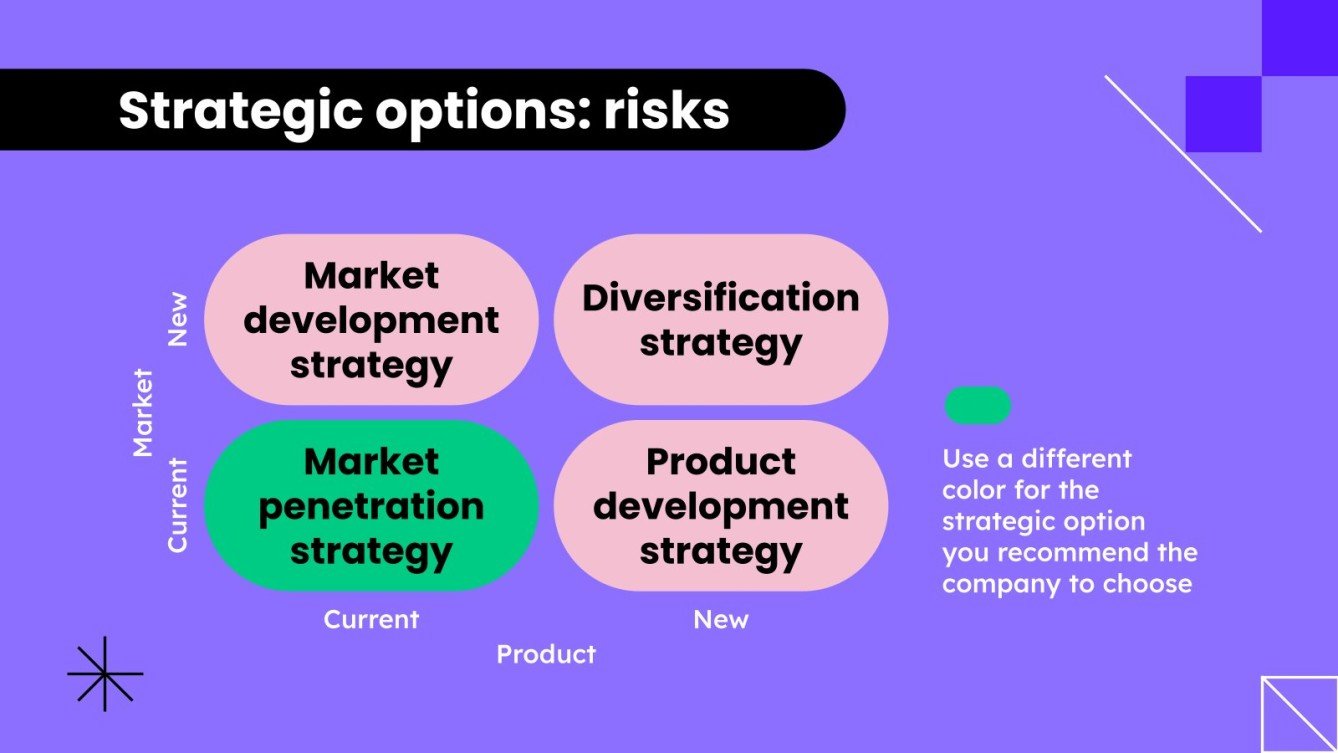 Strategic options: risks

Market

New

Current

Market development strategy

Diversification strategy

Market penetration strategy

Product development strategy

Current

New

Product

Use a different color for the strategic option you recommend the company to choose